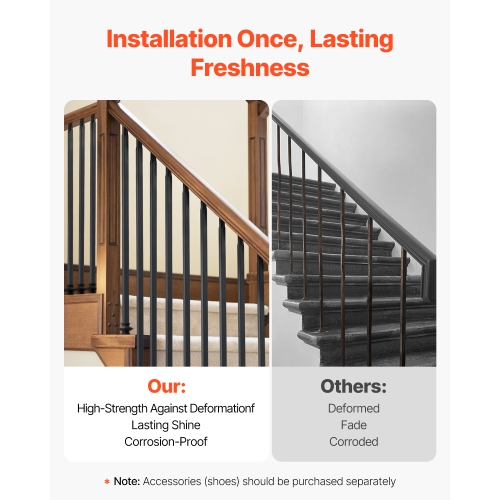 Installation Once, Lasting Freshness

Our:
High-Strength Against Deformationf
Lasting Shine
Corrosion-Proof

Others:
Deformed
Fade
Corroded

* Note: Accessories (shoes) should be purchased separately